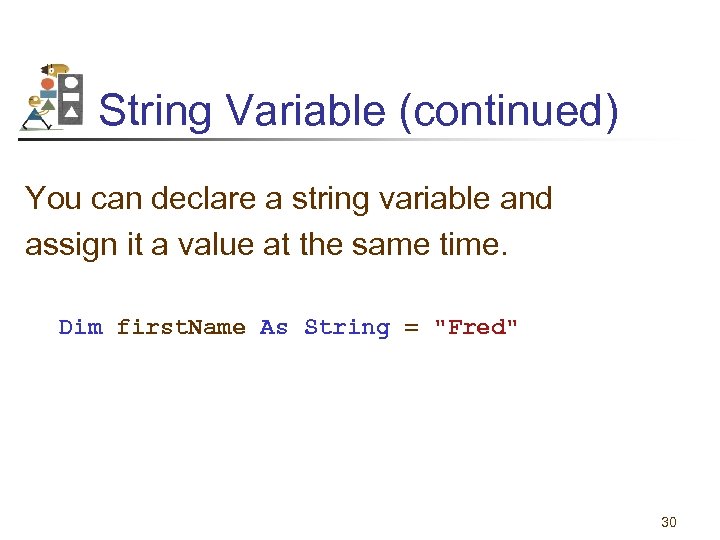 String Variable (continued)

You can declare a string variable and assign it a value at the same time.

Dim firstName As String = "Fred"

30